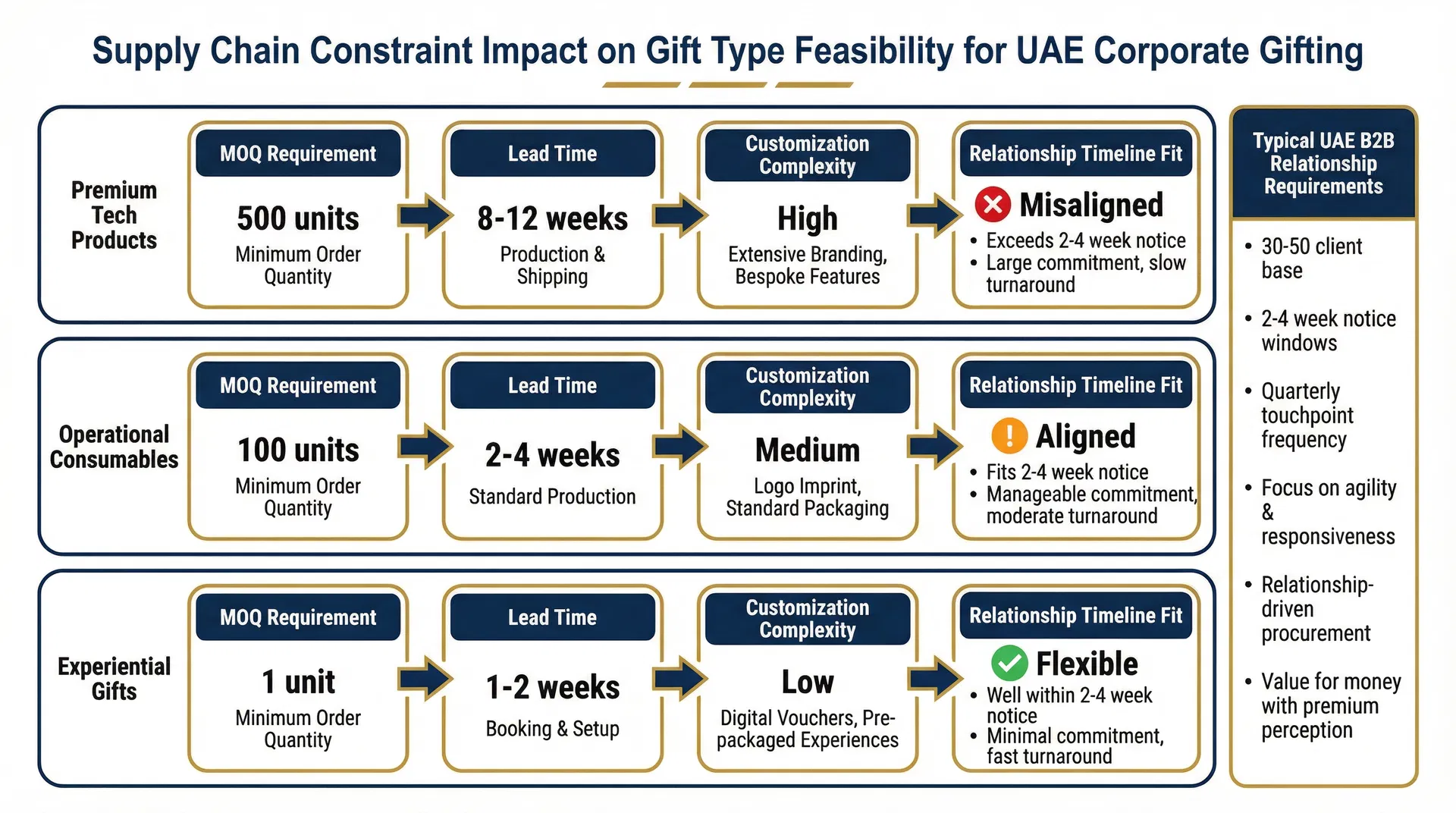 Supply Chain Constraint Impact on Gift Type Feasibility for UAE Corporate Gifting

Premium Tech Products

MOQ Requirement
500 units
Minimum Order Quantity

Lead Time
8-12 weeks
Production & Shipping

Customization Complexity
High
Extensive Branding, Bespoke Features

Relationship Timeline Fit
Misaligned
• Exceeds 2-4 week notice
• Large commitment, slow turnaround

Operational Consumables

MOQ Requirement
100 units
Minimum Order Quantity

Lead Time
2-4 weeks
Standard Production

Customization Complexity
Medium
Logo Imprint, Standard Packaging

Relationship Timeline Fit
Aligned
• Fits 2-4 week notice
• Manageable commitment, moderate turnaround

Experiential Gifts

MOQ Requirement
1 unit
Minimum Order Quantity

Lead Time
1-2 weeks
Booking & Setup

Customization Complexity
Low
Digital Vouchers, Pre-packaged Experiences

Relationship Timeline Fit
Flexible
• Well within 2-4 week notice
• Minimal commitment, fast turnaround

Typical UAE B2B Relationship Requirements
• 30-50 client base
• 2-4 week notice windows
• Quarterly touchpoint frequency
• Focus on agility & responsiveness
• Relationship-driven procurement
• Value for money with premium perception